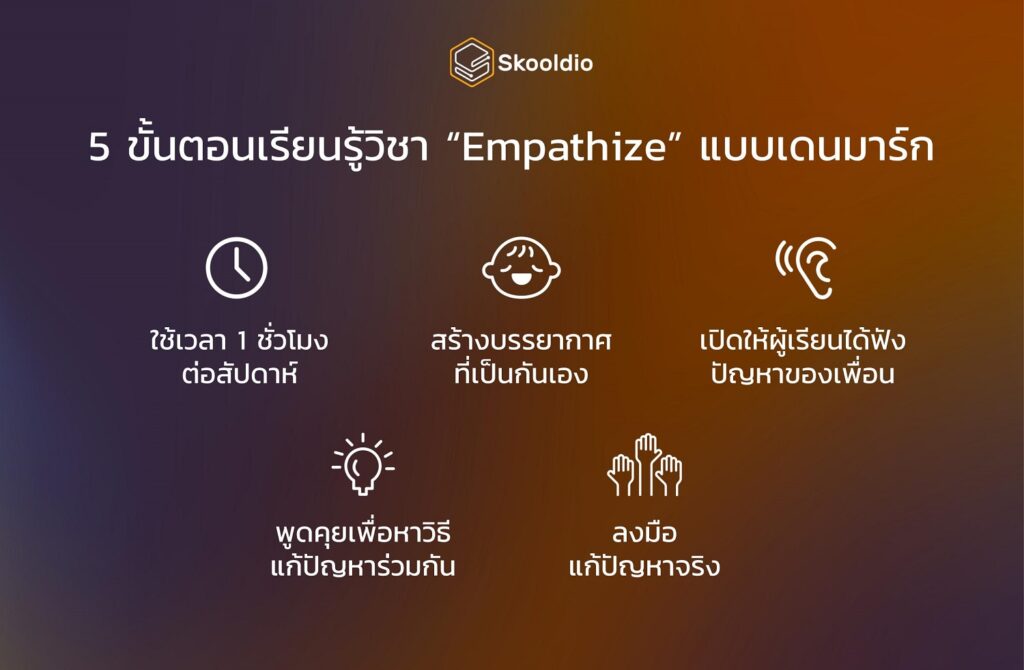 Skooldio

5 ขั้นตอนเรียนรู้วิชา “Empathize” แบบเดนมาร์ก

ใช้เวลา 1 ชั่วโมง ต่อสัปดาห์

สร้างบรรยากาศ ที่เป็นกันเอง

เปิดให้ผู้เรียนได้ฟัง ปัญหาของเพื่อน

พูดคุยเพื่อหาวิธี แก้ปัญหาร่วมกัน

ลงมือ แก้ปัญหาจริง